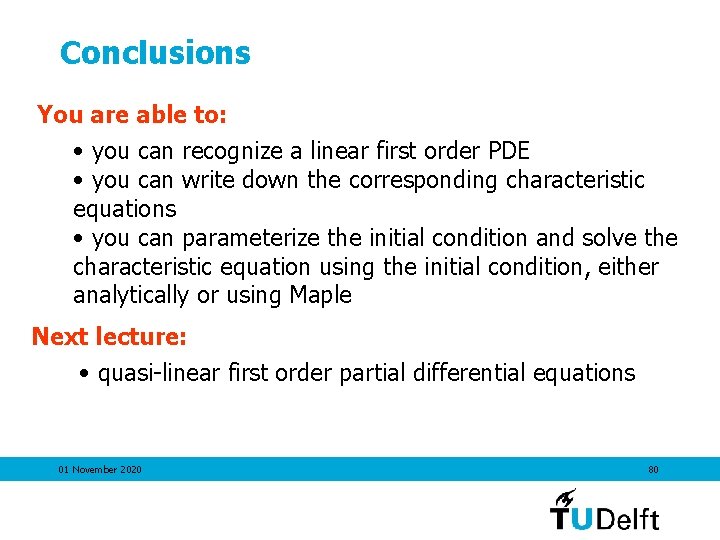 Conclusions

You are able to:

• you can recognize a linear first order PDE
• you can write down the corresponding characteristic equations
• you can parameterize the initial condition and solve the characteristic equation using the initial condition, either analytically or using Maple

Next lecture:

• quasi-linear first order partial differential equations

01 November 2020

80

TUDelft